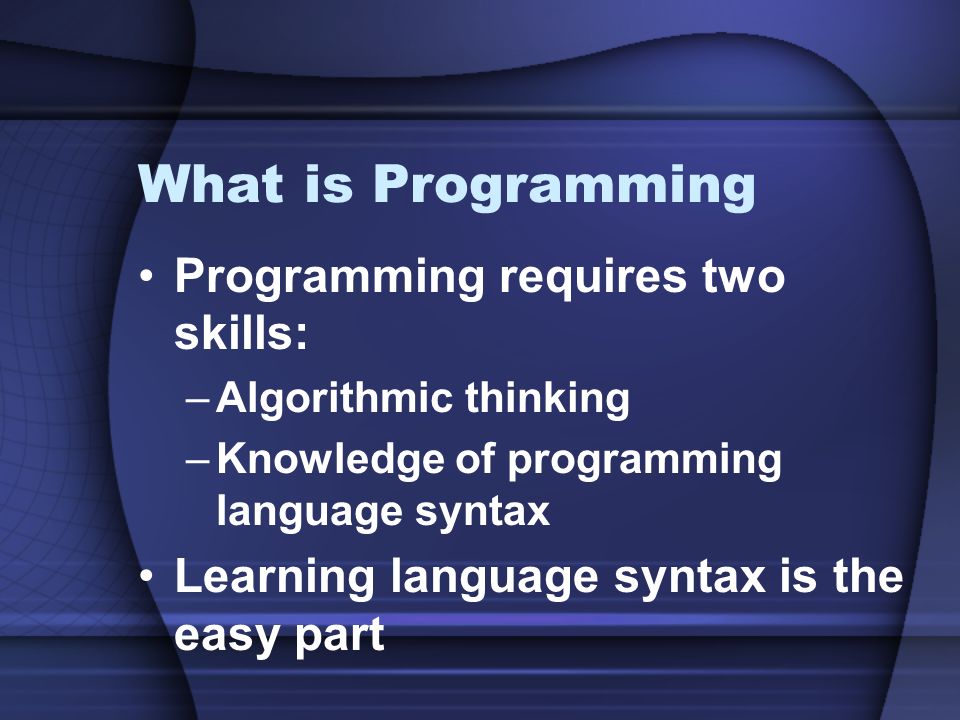 What is Programming

• Programming requires two skills:
– Algorithmic thinking
– Knowledge of programming language syntax
• Learning language syntax is the easy part